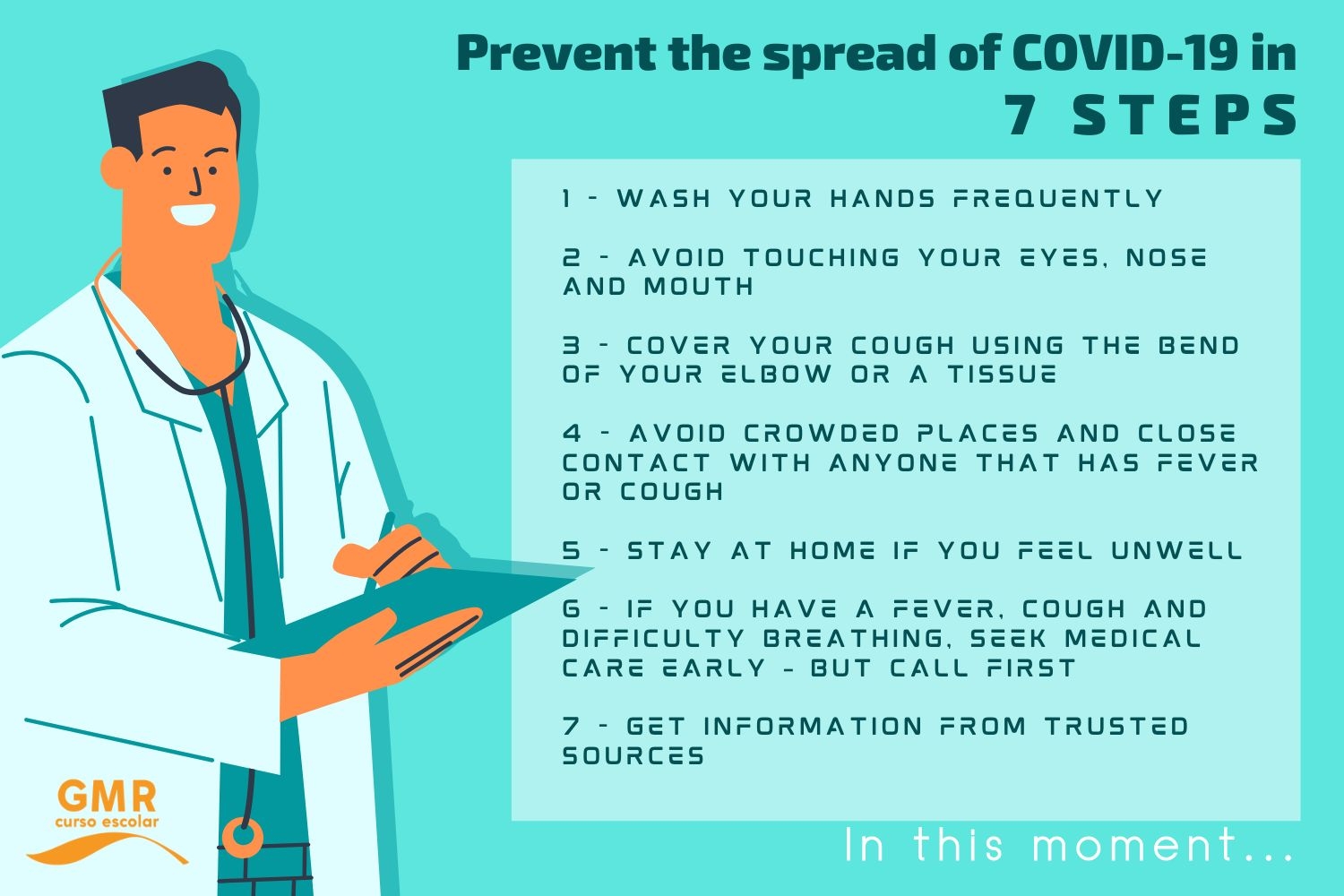 Prevent the spread of COVID-19 in
7 STEPS

1 - WASH YOUR HANDS FREQUENTLY

2 - AVOID TOUCHING YOUR EYES, NOSE AND MOUTH

3 - COVER YOUR COUGH USING THE BEND OF YOUR ELBOW OR A TISSUE

4 - AVOID CROWDED PLACES AND CLOSE CONTACT WITH ANYONE THAT HAS FEVER OR COUGH

5 - STAY AT HOME IF YOU FEEL UNWELL

6 - IF YOU HAVE A FEVER, COUGH AND DIFFICULTY BREATHING, SEEK MEDICAL CARE EARLY - BUT CALL FIRST

7 - GET INFORMATION FROM TRUSTED SOURCES

GMR
curso escolar

In this moment...